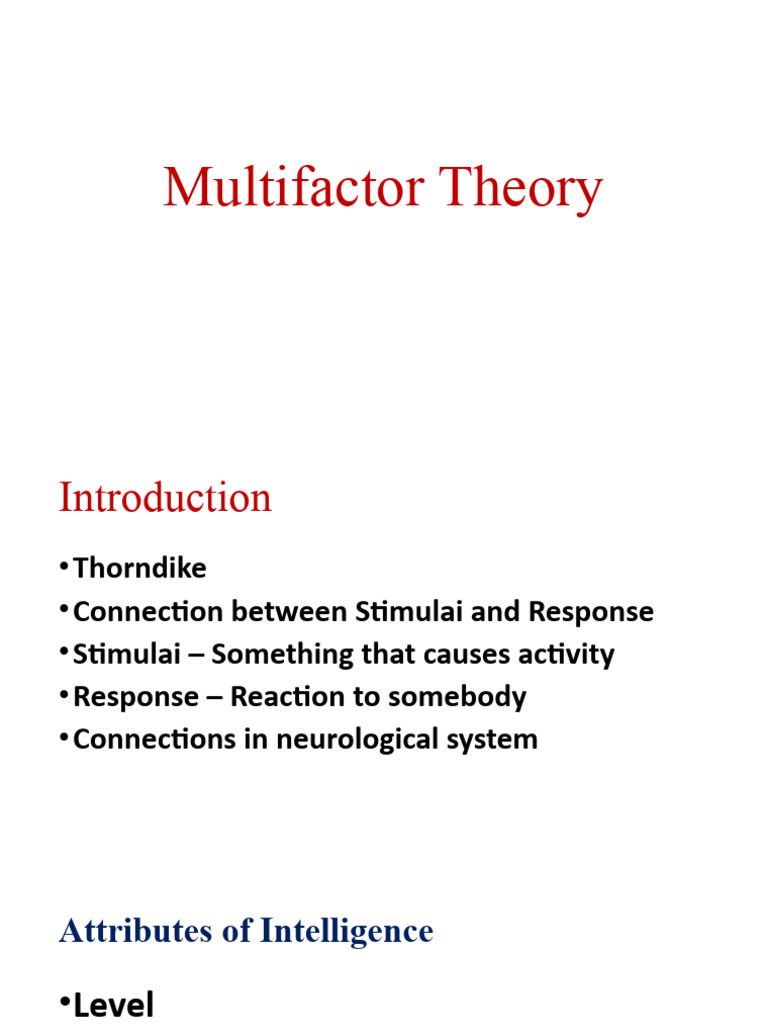 Multifactor Theory

Introduction

• Thorndike
• Connection between Stimulai and Response
• Stimulai – Something that causes activity
• Response – Reaction to somebody
• Connections in neurological system

Attributes of Intelligence

• Level